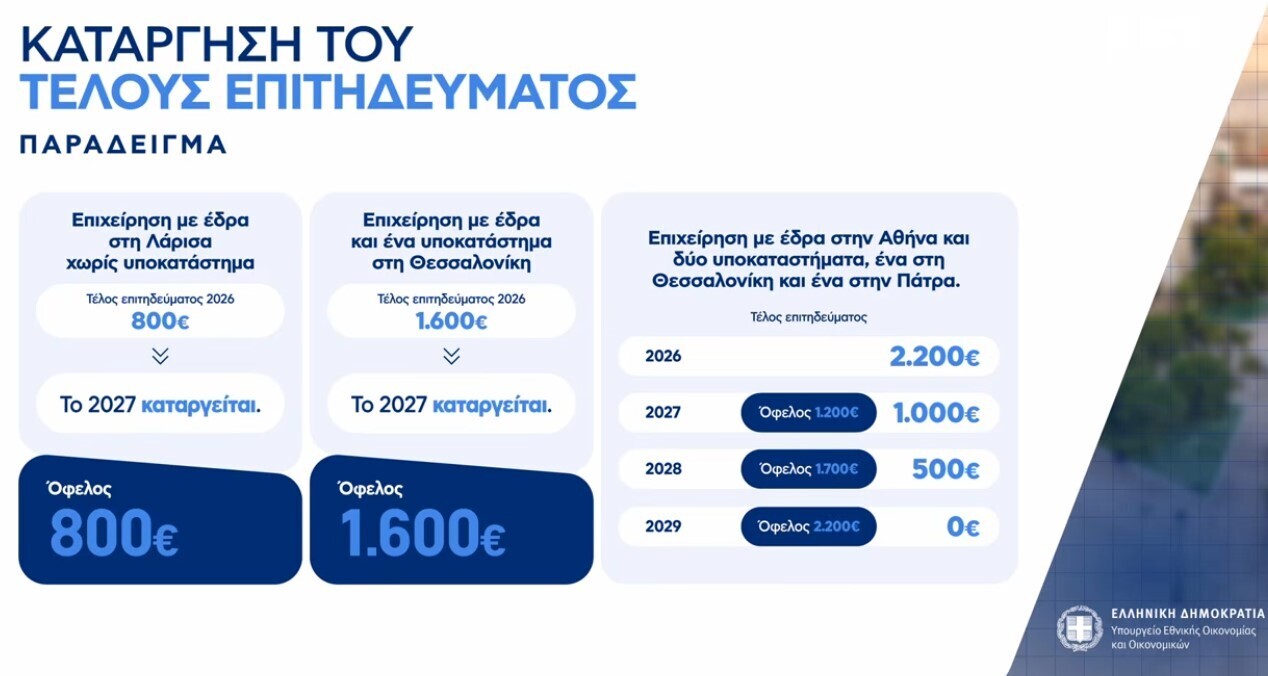 ΚΑΤΑΡΓΗΣΗ ΤΟΥ
ΤΕΛΟΥΣ ΕΠΙΤΗΔΕΥΜΑΤΟΣ

ΠΑΡΑΔΕΙΓΜΑ

Επιχείρηση με έδρα
στη Λάρισα
χωρίς υποκατάστημα

Τέλος επιτηδεύματος 2026
800€

Το 2027 καταργείται.

Όφελος
800€

Επιχείρηση με έδρα
και ένα υποκατάστημα
στη Θεσσαλονίκη

Τέλος επιτηδεύματος 2026
1.600€

Το 2027 καταργείται.

Όφελος
1.600€

Επιχείρηση με έδρα στην Αθήνα και δύο υποκαταστήματα, ένα στη Θεσσαλονίκη και ένα στην Πάτρα.

Τέλος επιτηδεύματος

2026 2.200€
2027 Όφελος 1.200€ 1.000€
2028 Όφελος 1.700€ 500€
2029 Όφελος 2.200€ 0€

ΕΛΛΗΝΙΚΗ ΔΗΜΟΚΡΑΤΙΑ
Υπουργείο Εθνικής Οικονομίας
και Οικονομικών